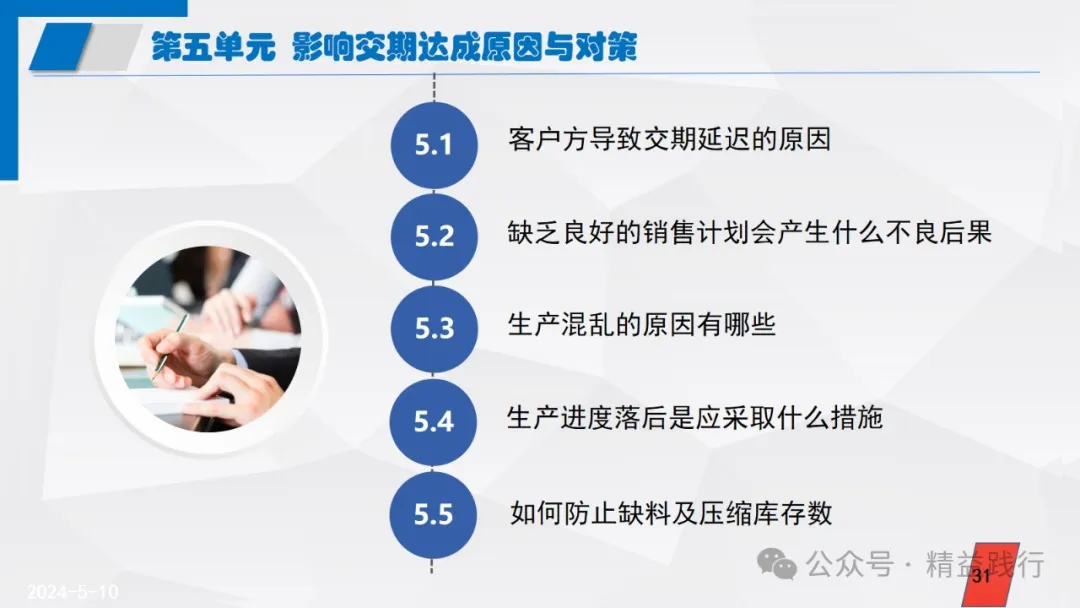 第五单元 影响交期达成原因与对策

5.1 客户方导致交期延迟的原因

5.2 缺乏良好的销售计划会产生什么不良后果

5.3 生产混乱的原因有哪些

5.4 生产进度落后是应采取什么措施

5.5 如何防止缺料及压缩库存数

2024-5-10

公众号 · 精益践行

31